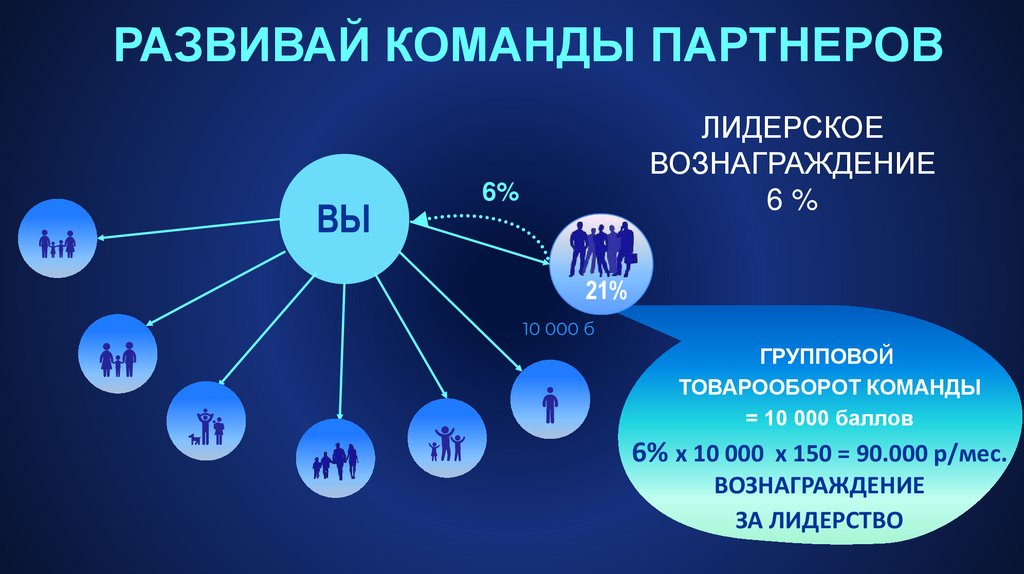 РАЗВИВАЙ КОМАНДЫ ПАРТНЕРОВ

ЛИДЕРСКОЕ ВОЗНАГРАЖДЕНИЕ 6 %

ВЫ

6%

21%

10 000 б

ГРУППОВОЙ ТОВАРООБОРОТ КОМАНДЫ = 10 000 баллов

6% х 10 000 х 150 = 90.000 р/мес.

ВОЗНАГРАЖДЕНИЕ ЗА ЛИДЕРСТВО